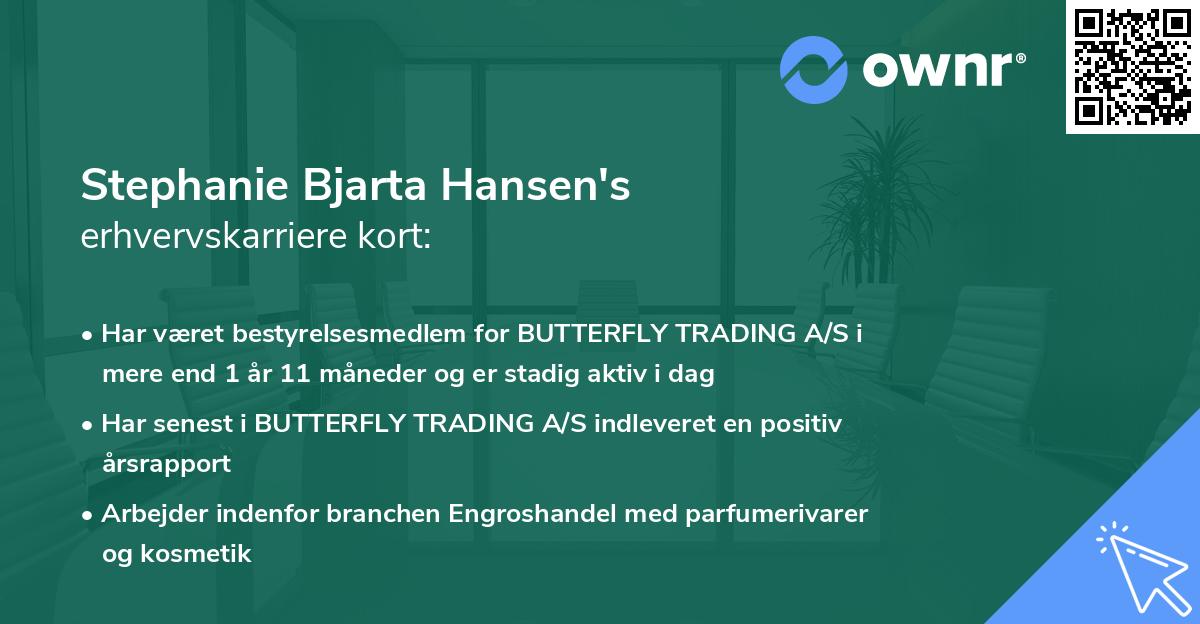 ownr®

Stephanie Bjarta Hansen's
erhvervskarriere kort:

• Har været bestyrelsesmedlem for BUTTERFLY TRADING A/S i mere end 1 år 11 måneder og er stadig aktiv i dag

• Har senest i BUTTERFLY TRADING A/S indleveret en positiv årsrapport

• Arbejder indenfor branchen Engroshandel med parfumerivarer og kosmetik